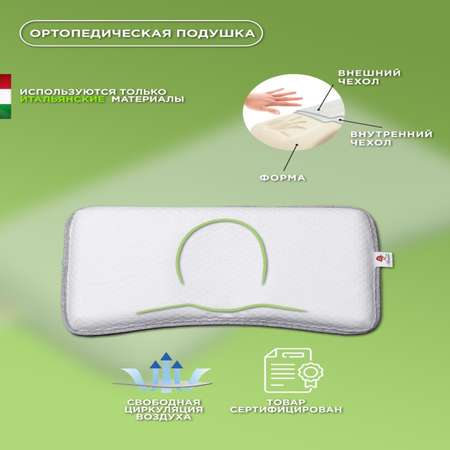 ОРТОПЕДИЧЕСКАЯ ПОДУШКА

ИСПОЛЬЗУЮТСЯ ТОЛЬКО ИТАЛЬЯНСКИЕ МАТЕРИАЛЫ

ВНЕШНИЙ ЧЕХОЛ

ВНУТРЕННИЙ ЧЕХОЛ

ФОРМА

СВОБОДНАЯ ЦИРКУЛЯЦИЯ ВОЗДУХА

ТОВАР СЕРТИФИЦИРОВАН